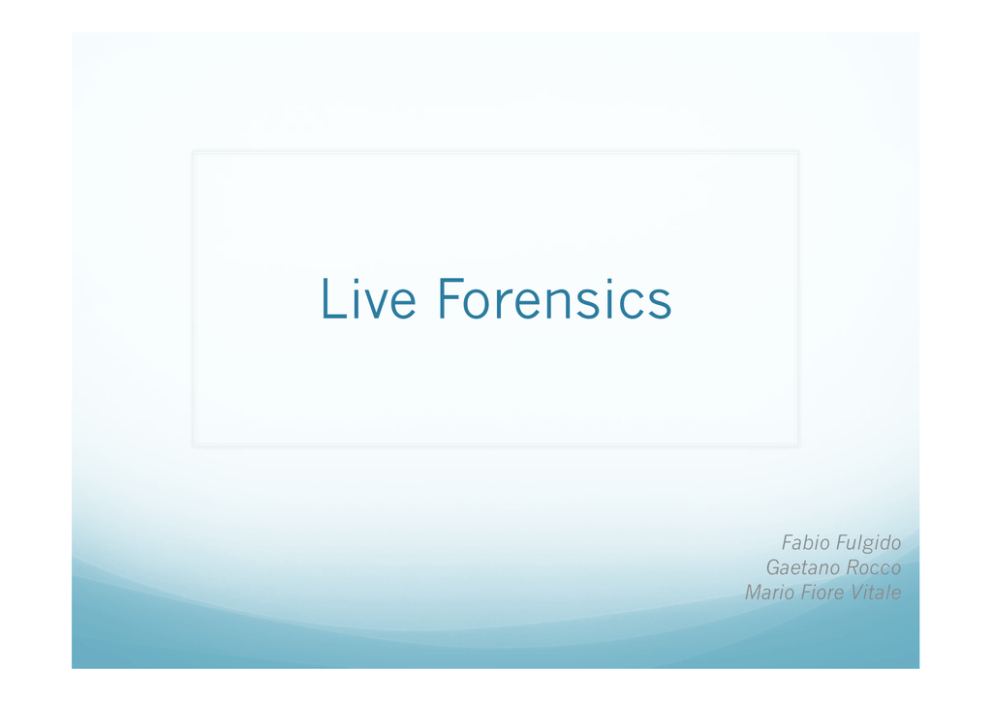 Live Forensics

Fabio Fulgido
Gaetano Rocco
Mario Fiore Vitale